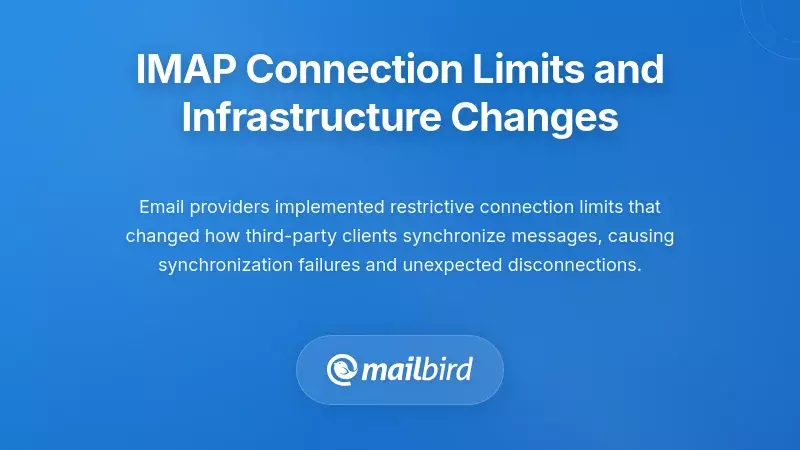 IMAP Connection Limits and Infrastructure Changes

Email providers implemented restrictive connection limits that changed how third-party clients synchronize messages, causing synchronization failures and unexpected disconnections.

mailbird